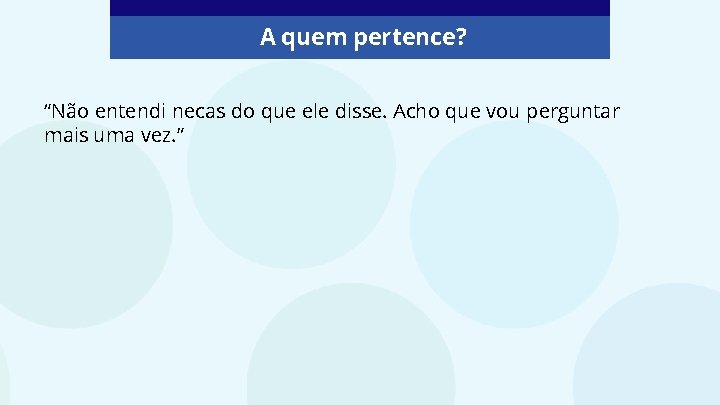 A quem pertence?

“Não entendi necas do que ele disse. Acho que vou perguntar mais uma vez.”